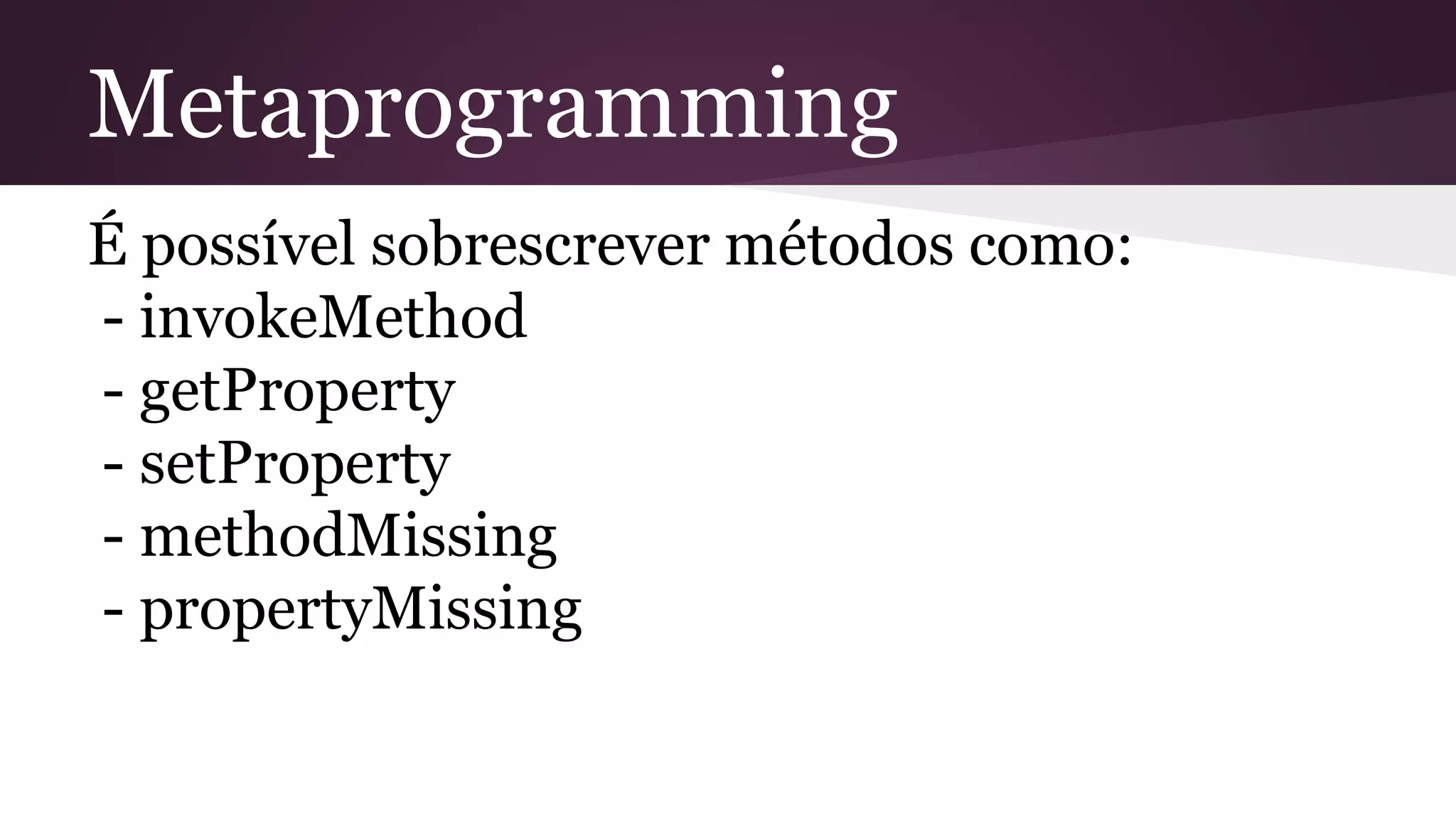 Metaprogramming

É possível sobrescrever métodos como:
- invokeMethod
- getProperty
- setProperty
- methodMissing
- propertyMissing